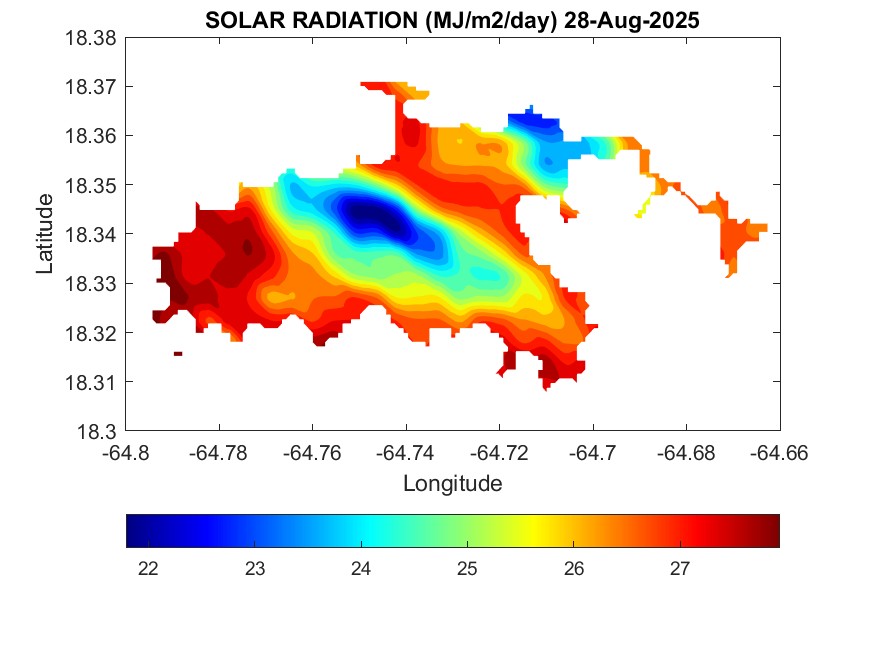 SOLAR RADIATION (MJ/m2/day) 28-Aug-2025

18.38
18.37
18.36
18.35
18.34
18.33
18.32
18.31
18.3

Latitude

-64.8 -64.78 -64.76 -64.74 -64.72 -64.7 -64.68 -64.66

Longitude

22 23 24 25 26 27